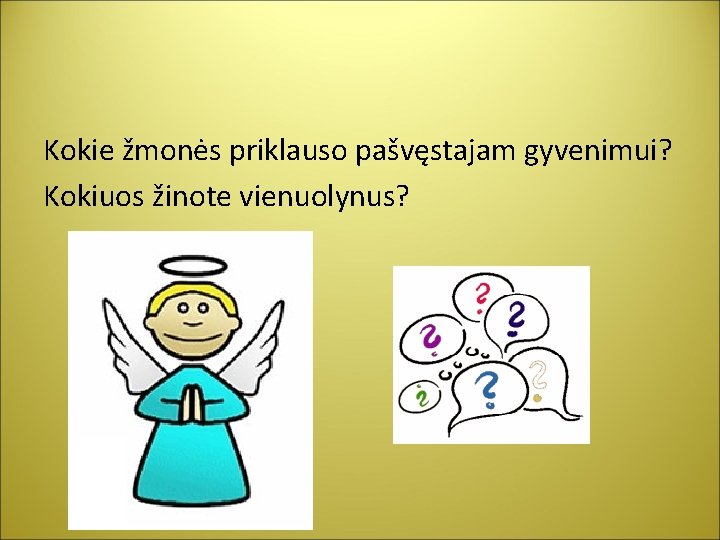 Kokie žmonės priklauso pašvęstajam gyvenimui?
Kokiuos žinote vienuolynus?

?
?
?
?
?
?